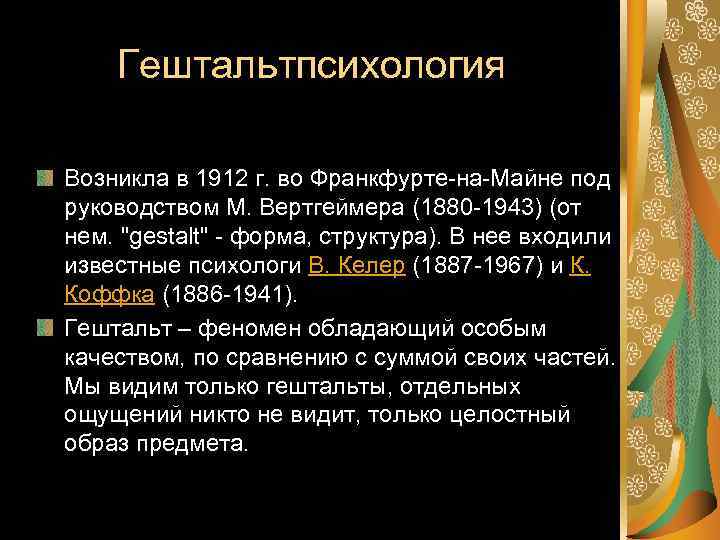 Гештальтпсихология

Возникла в 1912 г. во Франкфурте-на-Майне под руководством М. Вертгеймера (1880-1943) (от нем. "gestalt" - форма, структура). В нее входили известные психологи В. Келер (1887-1967) и К. Коффка (1886-1941).

Гештальт – феномен обладающий особым качеством, по сравнению с суммой своих частей. Мы видим только гештальты, отдельных ощущений никто не видит, только целостный образ предмета.